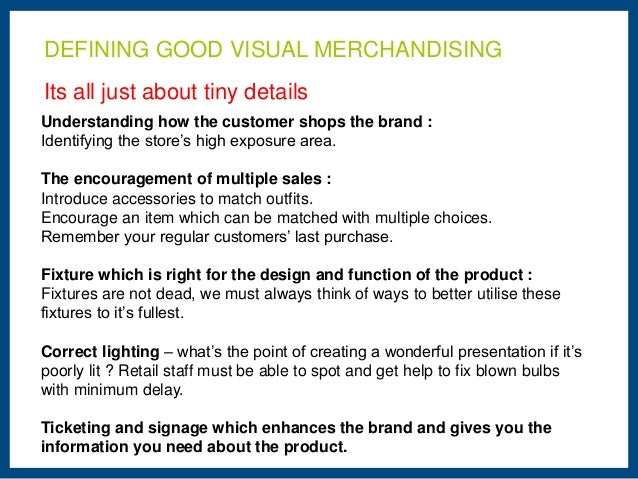 DEFINING GOOD VISUAL MERCHANDISING

Its all just about tiny details

Understanding how the customer shops the brand :
Identifying the store's high exposure area.

The encouragement of multiple sales :
Introduce accessories to match outfits.
Encourage an item which can be matched with multiple choices.
Remember your regular customers' last purchase.

Fixture which is right for the design and function of the product :
Fixtures are not dead, we must always think of ways to better utilise these fixtures to it's fullest.

Correct lighting – what's the point of creating a wonderful presentation if it's poorly lit ? Retail staff must be able to spot and get help to fix blown bulbs with minimum delay.

Ticketing and signage which enhances the brand and gives you the information you need about the product.